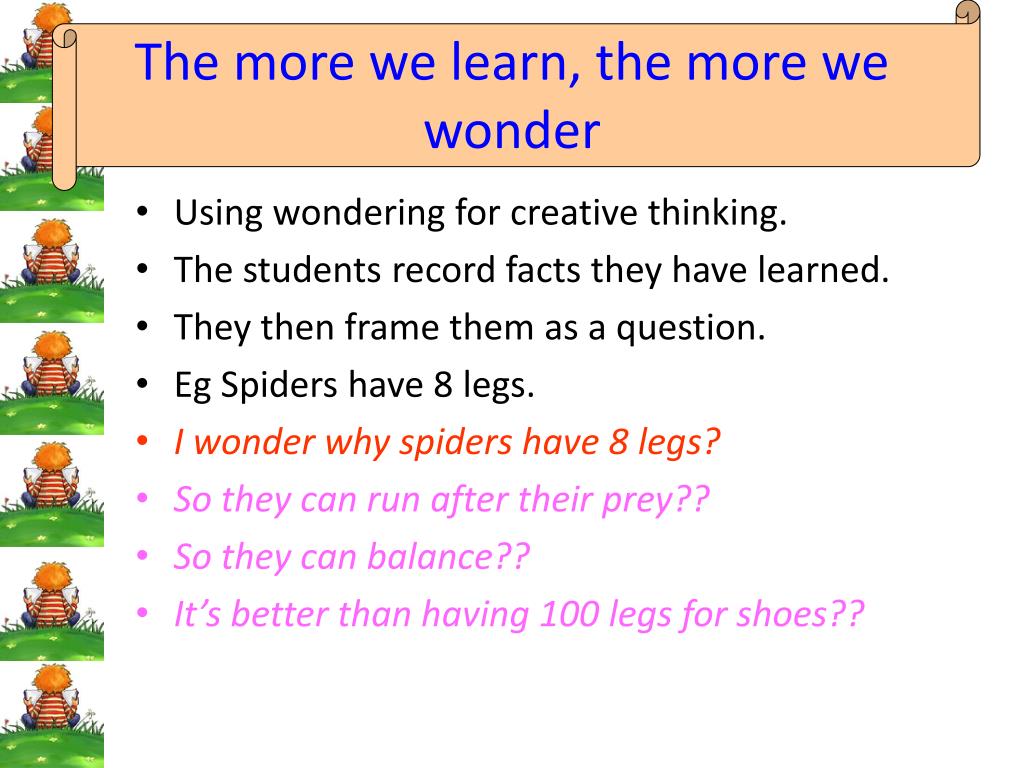 The more we learn, the more we wonder

• Using wondering for creative thinking.
• The students record facts they have learned.
• They then frame them as a question.
• Eg Spiders have 8 legs.
• I wonder why spiders have 8 legs?
• So they can run after their prey??
• So they can balance??
• It's better than having 100 legs for shoes??